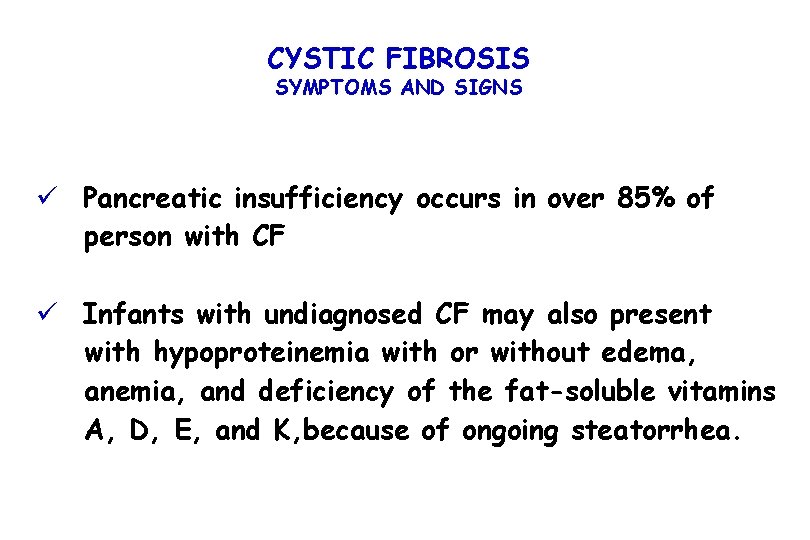 CYSTIC FIBROSIS
SYMPTOMS AND SIGNS

✓ Pancreatic insufficiency occurs in over 85% of person with CF

✓ Infants with undiagnosed CF may also present with hypoproteinemia with or without edema, anemia, and deficiency of the fat-soluble vitamins A, D, E, and K,because of ongoing steatorrhea.